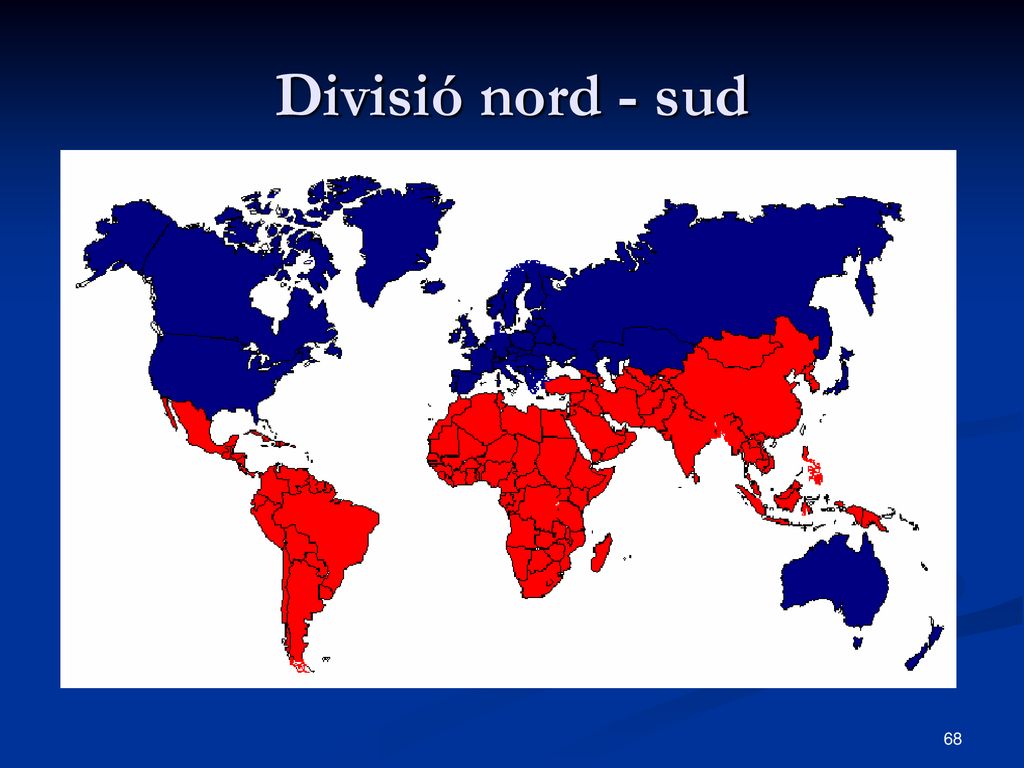 Divisió nord - sud

68